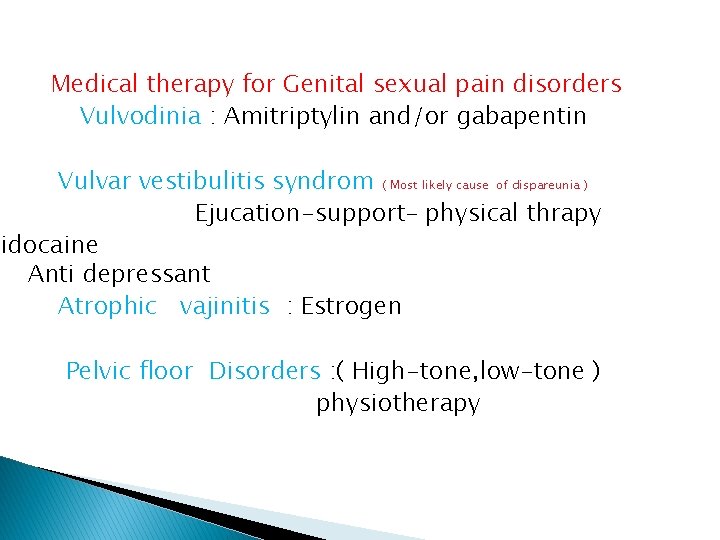 Medical therapy for Genital sexual pain disorders
Vulvodinia : Amitriptylin and/or gabapentin

Vulvar vestibulitis syndrom ( Most likely cause of dispareunia )
Ejucation-support- physical thrapy
idocaine
Anti depressant
Atrophic vajinitis : Estrogen

Pelvic floor Disorders :( High-tone,low-tone )
physiotherapy